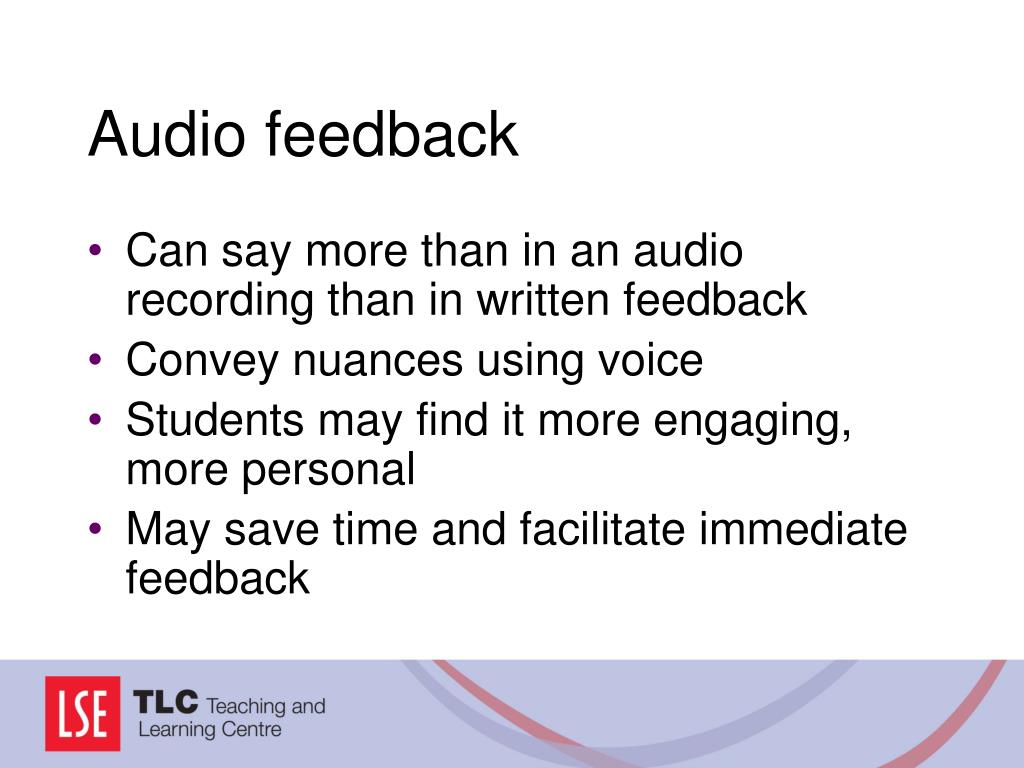 Audio feedback

• Can say more than in an audio recording than in written feedback
• Convey nuances using voice
• Students may find it more engaging, more personal
• May save time and facilitate immediate feedback

LSE TLC Teaching and Learning Centre